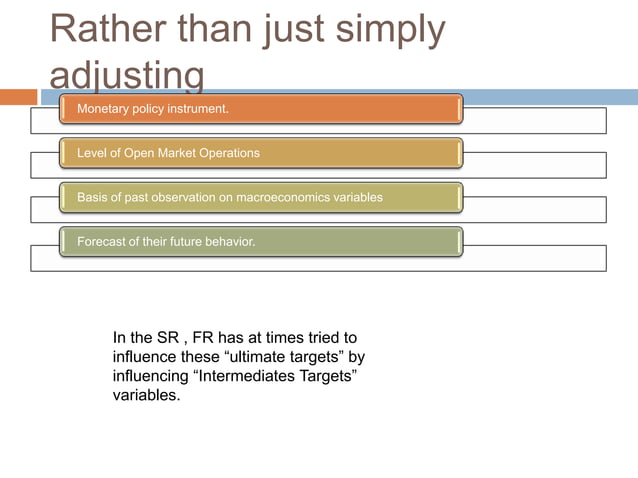 Rather than just simply adjusting

Monetary policy instrument.

Level of Open Market Operations

Basis of past observation on macroeconomics variables

Forecast of their future behavior.

In the SR , FR has at times tried to influence these “ultimate targets” by influencing “Intermediates Targets” variables.